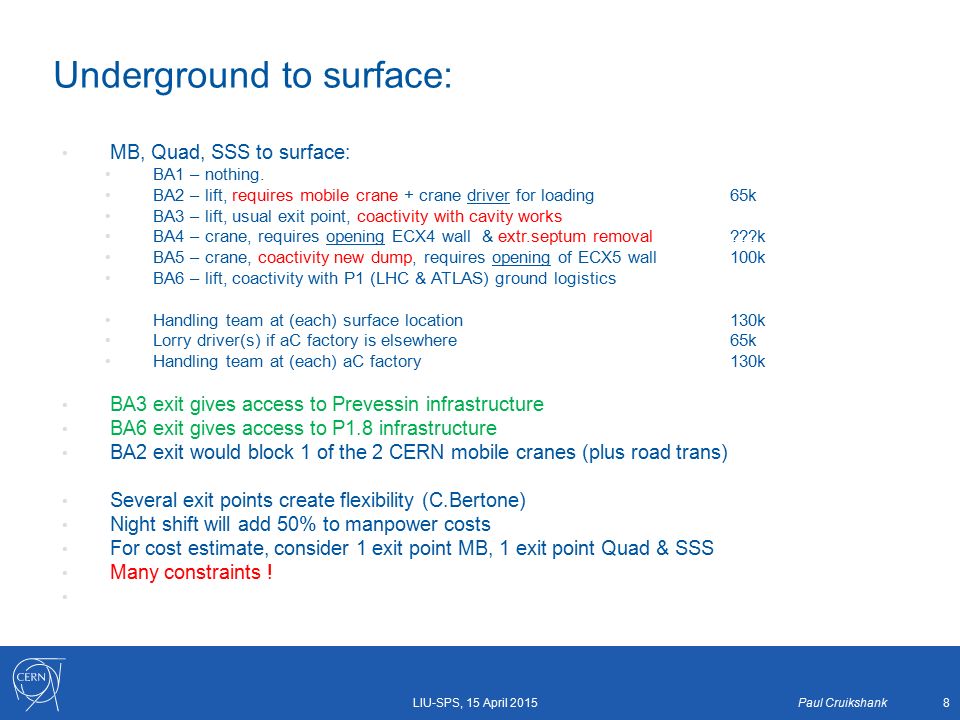 Underground to surface:

• MB, Quad, SSS to surface:
  • BA1 – nothing.
  • BA2 – lift, requires mobile crane + crane driver for loading 65k
  • BA3 – lift, usual exit point, coactivity with cavity works
  • BA4 – crane, requires opening ECX4 wall & extr.septum removal ???k
  • BA5 – crane, coactivity new dump, requires opening of ECX5 wall 100k
  • BA6 – lift, coactivity with P1 (LHC & ATLAS) ground logistics

  • Handling team at (each) surface location 130k
  • Lorry driver(s) if aC factory is elsewhere 65k
  • Handling team at (each) aC factory 130k

• BA3 exit gives access to Prevessin infrastructure
• BA6 exit gives access to P1.8 infrastructure
• BA2 exit would block 1 of the 2 CERN mobile cranes (plus road trans)

• Several exit points create flexibility (C.Bertone)
• Night shift will add 50% to manpower costs
• For cost estimate, consider 1 exit point MB, 1 exit point Quad & SSS
• Many constraints !
•

CERN

LIU-SPS, 15 April 2015

Paul Cruikshank

8